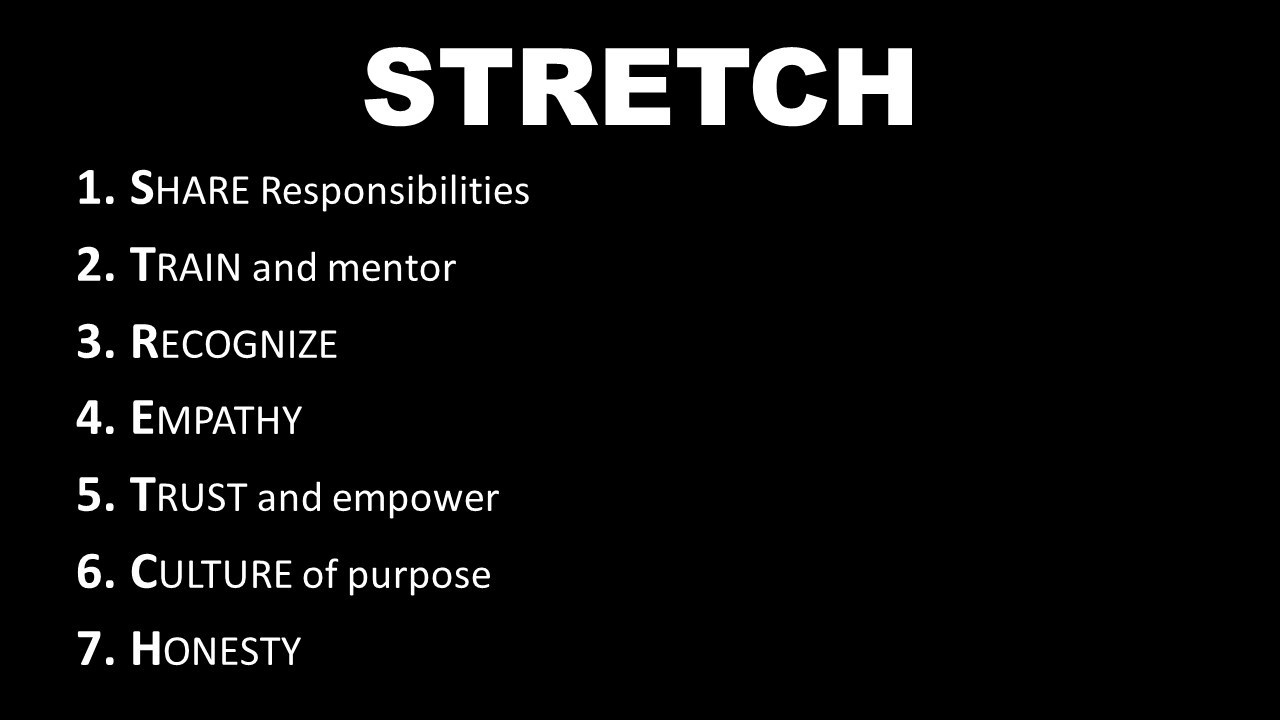 STRETCH

1. SHARE Responsibilities

2. TRAIN and mentor

3. RECOGNIZE

4. EMPATHY

5. TRUST and empower

6. CULTURE of purpose

7. HONESTY